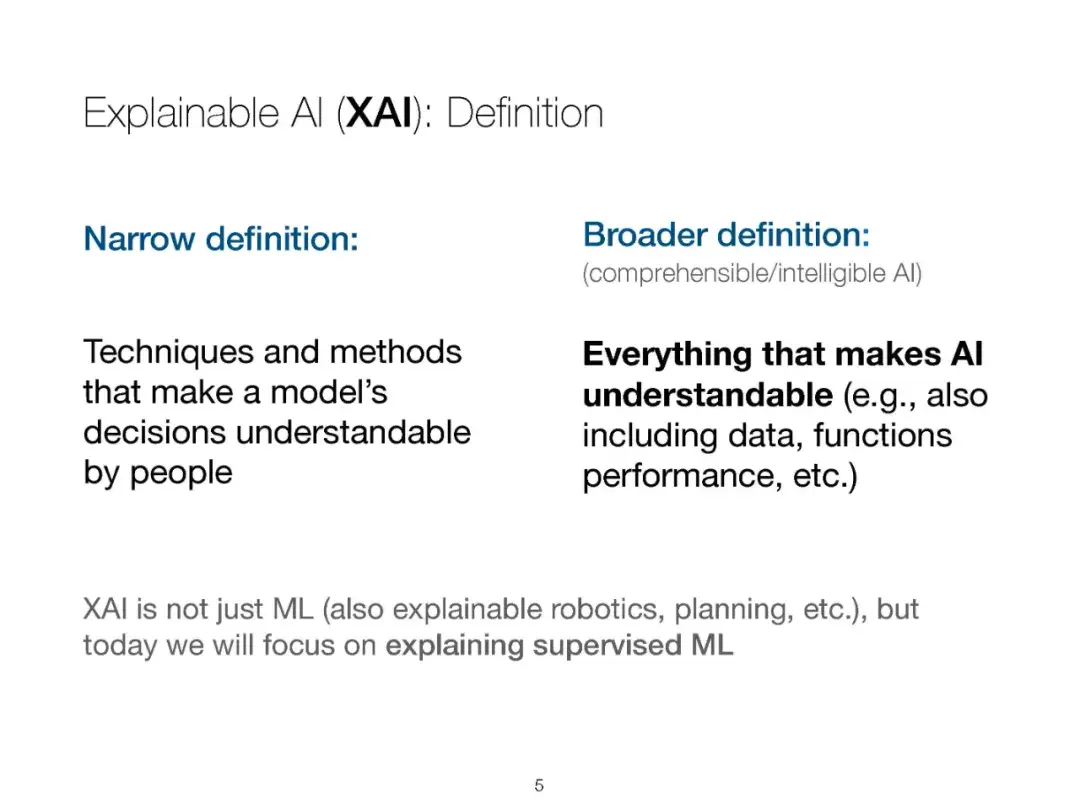 Explainable AI (XAI): Definition

Narrow definition:

Techniques and methods that make a model's decisions understandable by people

Broader definition:
(comprehensible/intelligible AI)

Everything that makes AI understandable (e.g., also including data, functions performance, etc.)

XAI is not just ML (also explainable robotics, planning, etc.), but today we will focus on explaining supervised ML

5